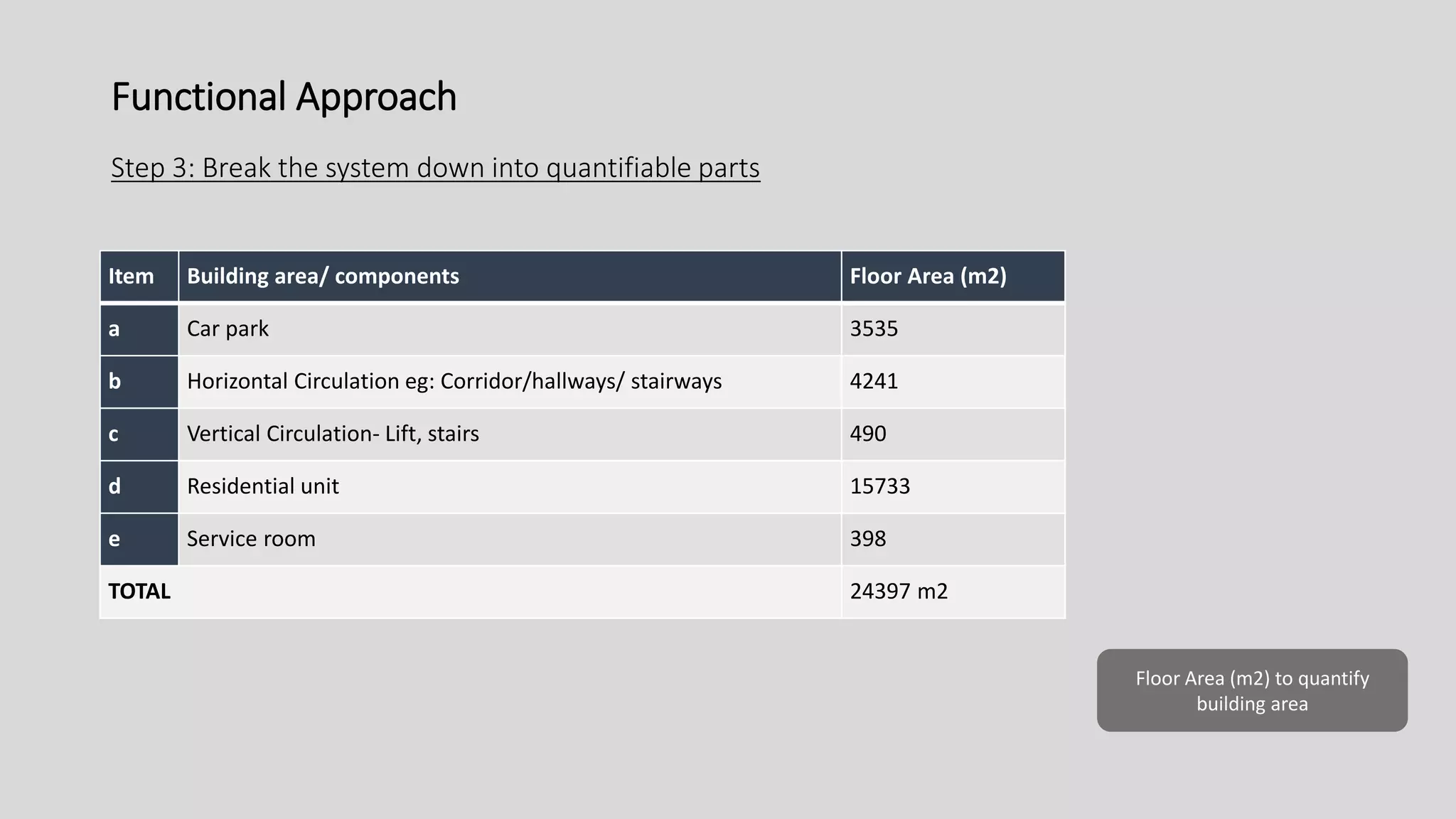 Functional Approach

Step 3: Break the system down into quantifiable parts

| Item | Building area/ components | Floor Area (m2) |
|---|---|---|
| a | Car park | 3535 |
| b | Horizontal Circulation eg: Corridor/hallways/ stairways | 4241 |
| c | Vertical Circulation- Lift, stairs | 490 |
| d | Residential unit | 15733 |
| e | Service room | 398 |
| TOTAL | | 24397 m2 |

Floor Area (m2) to quantify building area